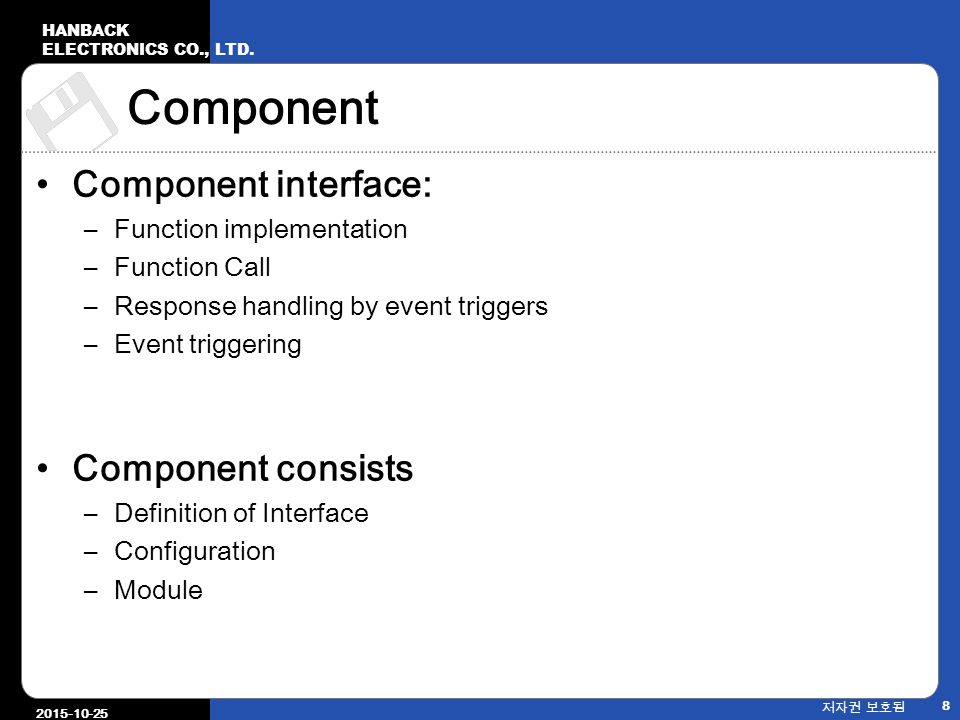 HANBACK
ELECTRONICS CO., LTD.

Component

• Component interface:
– Function implementation
– Function Call
– Response handling by event triggers
– Event triggering

• Component consists
– Definition of Interface
– Configuration
– Module

2015-10-25

저자권 보호됨

8